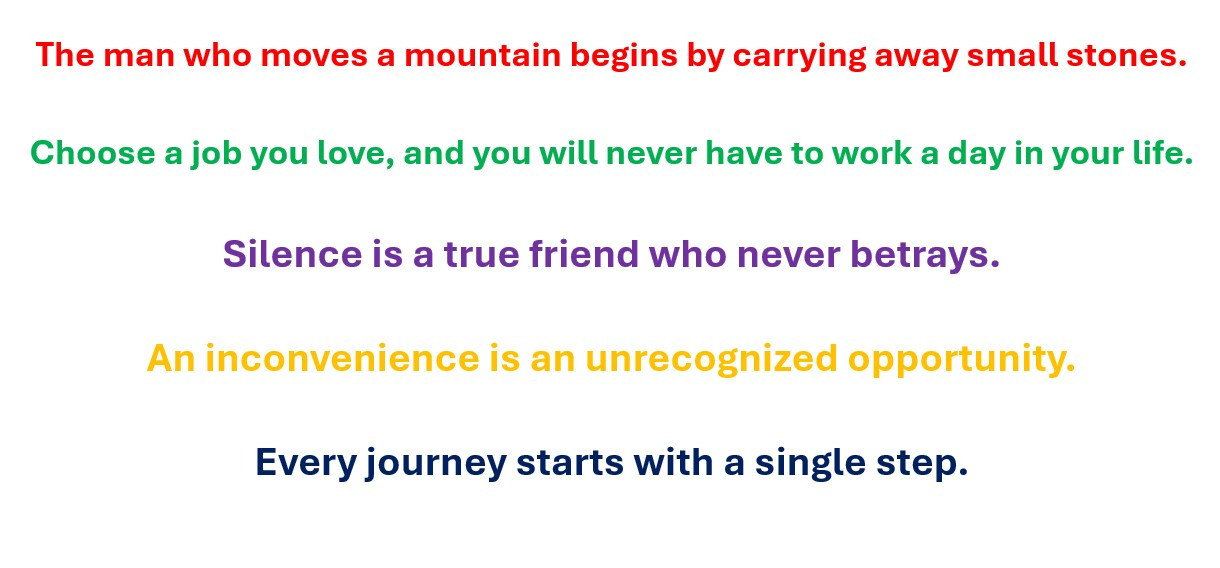 The man who moves a mountain begins by carrying away small stones.

Choose a job you love, and you will never have to work a day in your life.

Silence is a true friend who never betrays.

An inconvenience is an unrecognized opportunity.

Every journey starts with a single step.